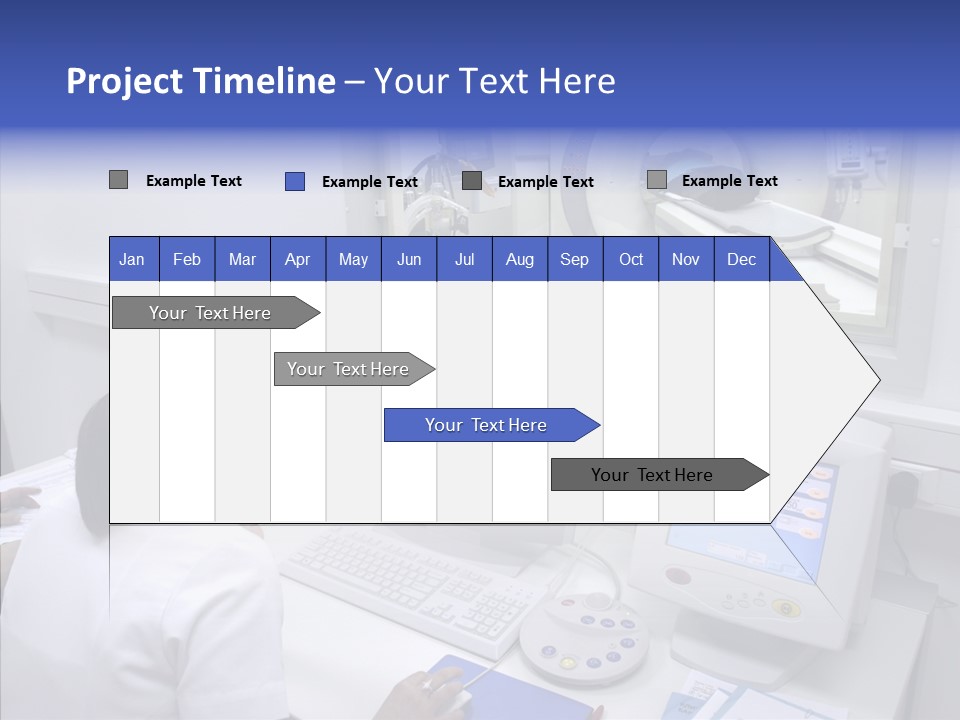 Project Timeline – Your Text Here

Example Text
Example Text
Example Text
Example Text

Jan Feb Mar Apr May Jun Jul Aug Sep Oct Nov Dec

Your Text Here

Your Text Here

Your Text Here

Your Text Here